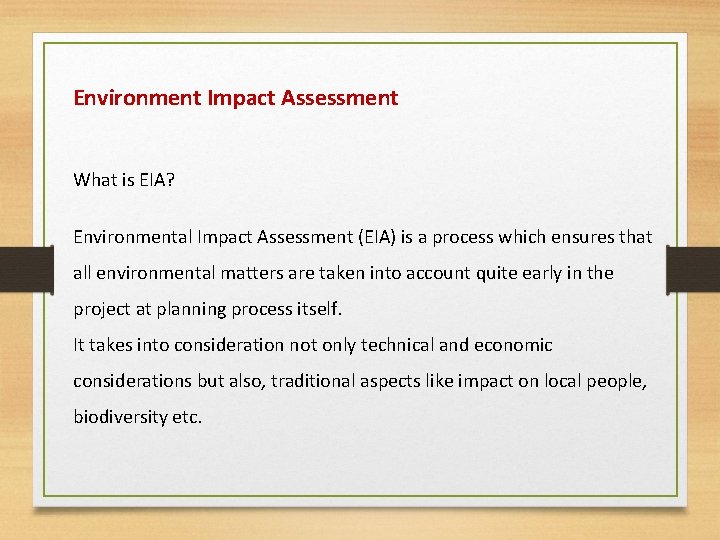 Environment Impact Assessment

What is EIA?

Environmental Impact Assessment (EIA) is a process which ensures that all environmental matters are taken into account quite early in the project at planning process itself.
It takes into consideration not only technical and economic considerations but also, traditional aspects like impact on local people, biodiversity etc.